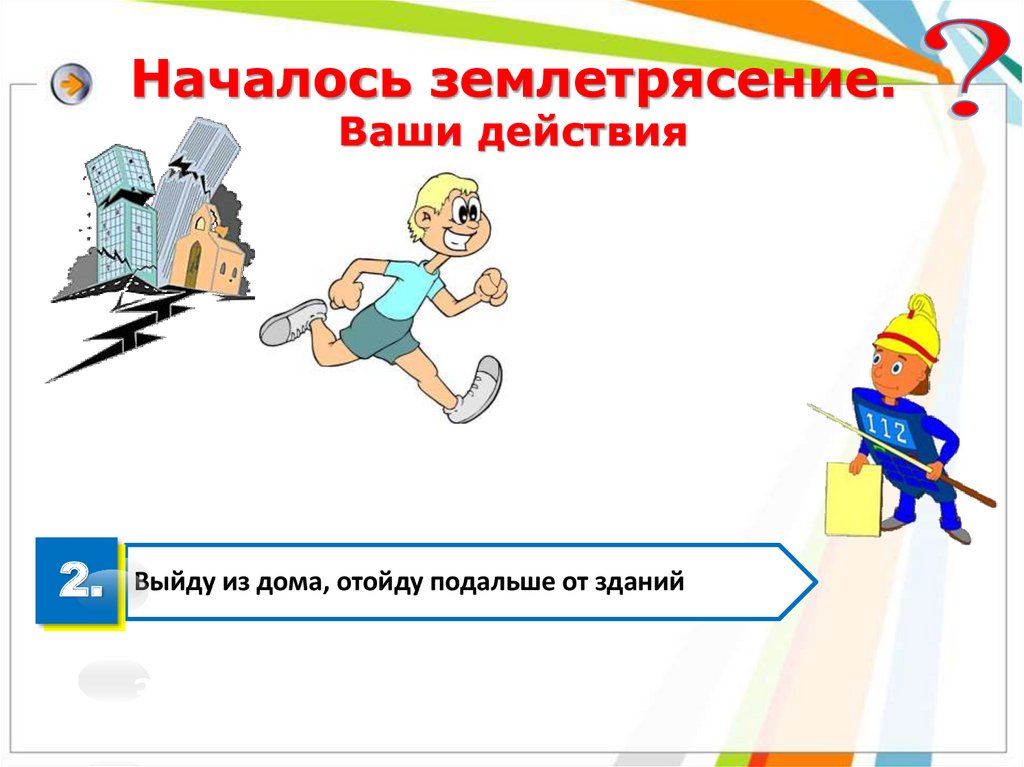 Началось землетрясение.
Ваши действия

?

112

2.

Выйду из дома, отойду подальше от зданий